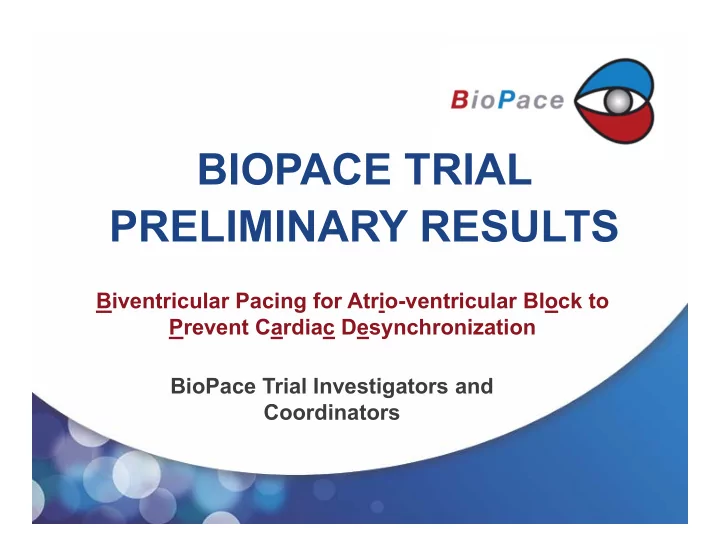 BioPace

BIOPACE TRIAL PRELIMINARY RESULTS

Biventricular Pacing for Atrio-ventricular Block to Prevent Cardiac Desynchronization

BioPace Trial Investigators and Coordinators